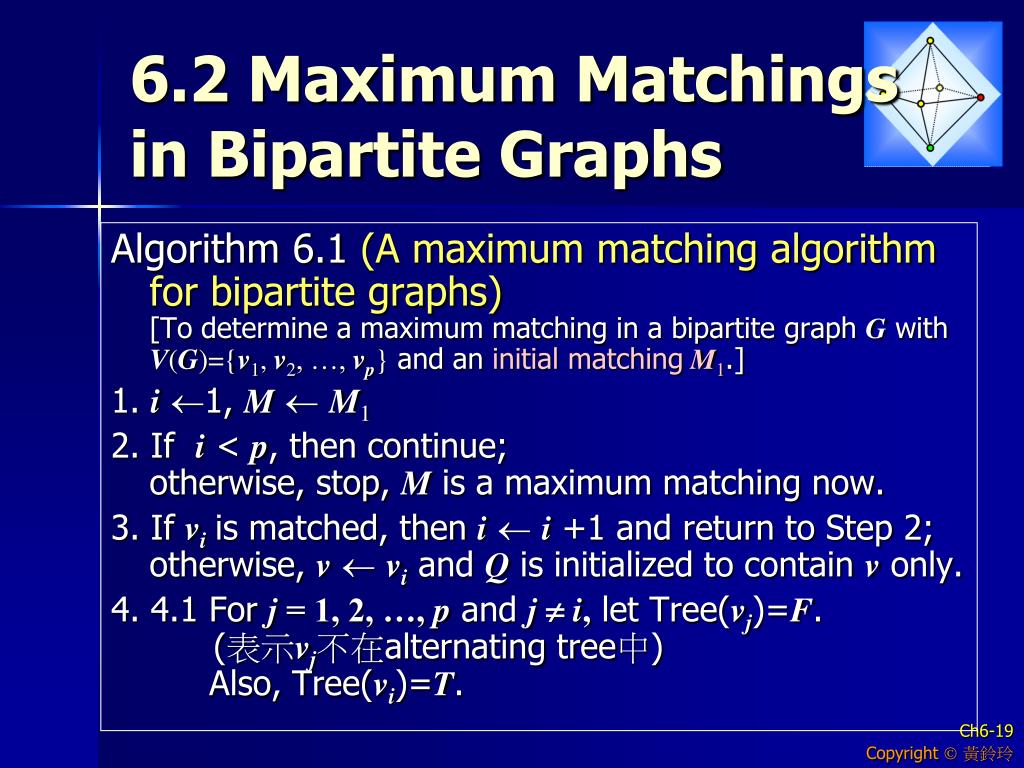 6.2 Maximum Matchings in Bipartite Graphs

Algorithm 6.1 (A maximum matching algorithm for bipartite graphs)
[To determine a maximum matching in a bipartite graph $G$ with $V(G)=\{v_1, v_2, \ldots, v_p\}$ and an initial matching $M_1$.]

1. $i \leftarrow 1$, $M \leftarrow M_1$

2. If $i < p$, then continue;
otherwise, stop, $M$ is a maximum matching now.

3. If $v_i$ is matched, then $i \leftarrow i+1$ and return to Step 2;
otherwise, $v \leftarrow v_i$ and $Q$ is initialized to contain $v$ only.

4. 4.1 For $j = 1, 2, \ldots, p$ and $j \neq i$, let Tree($v_j$)=$F$.
(表示$v_j$不在alternating tree中)
Also, Tree($v_i$)=$T$.

Ch6-19
Copyright © 黃鈴玲